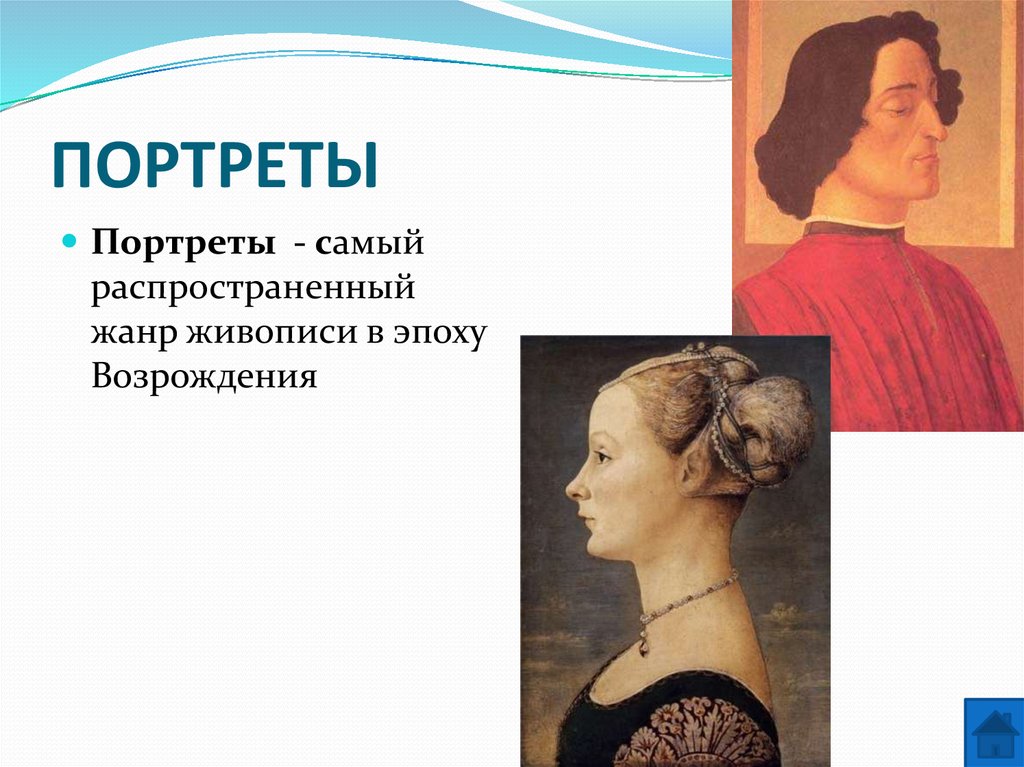 ПОРТРЕТЫ

Портреты - самый распространенный жанр живописи в эпоху Возрождения